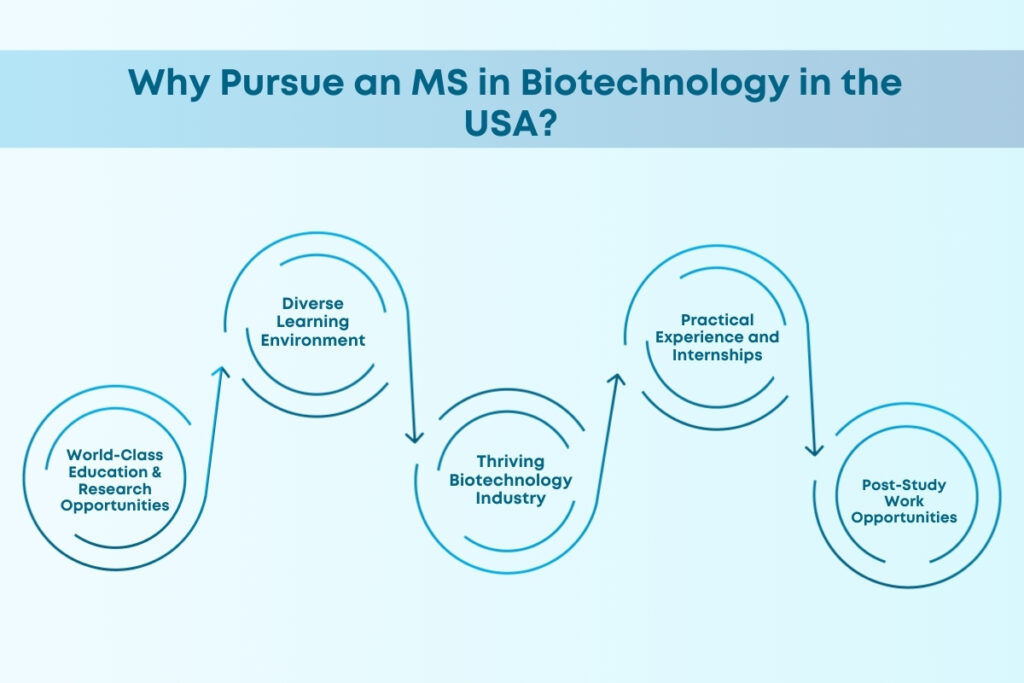 Why Pursue an MS in Biotechnology in the USA?

World-Class Education & Research Opportunities

Diverse Learning Environment

Thriving Biotechnology Industry

Practical Experience and Internships

Post-Study Work Opportunities